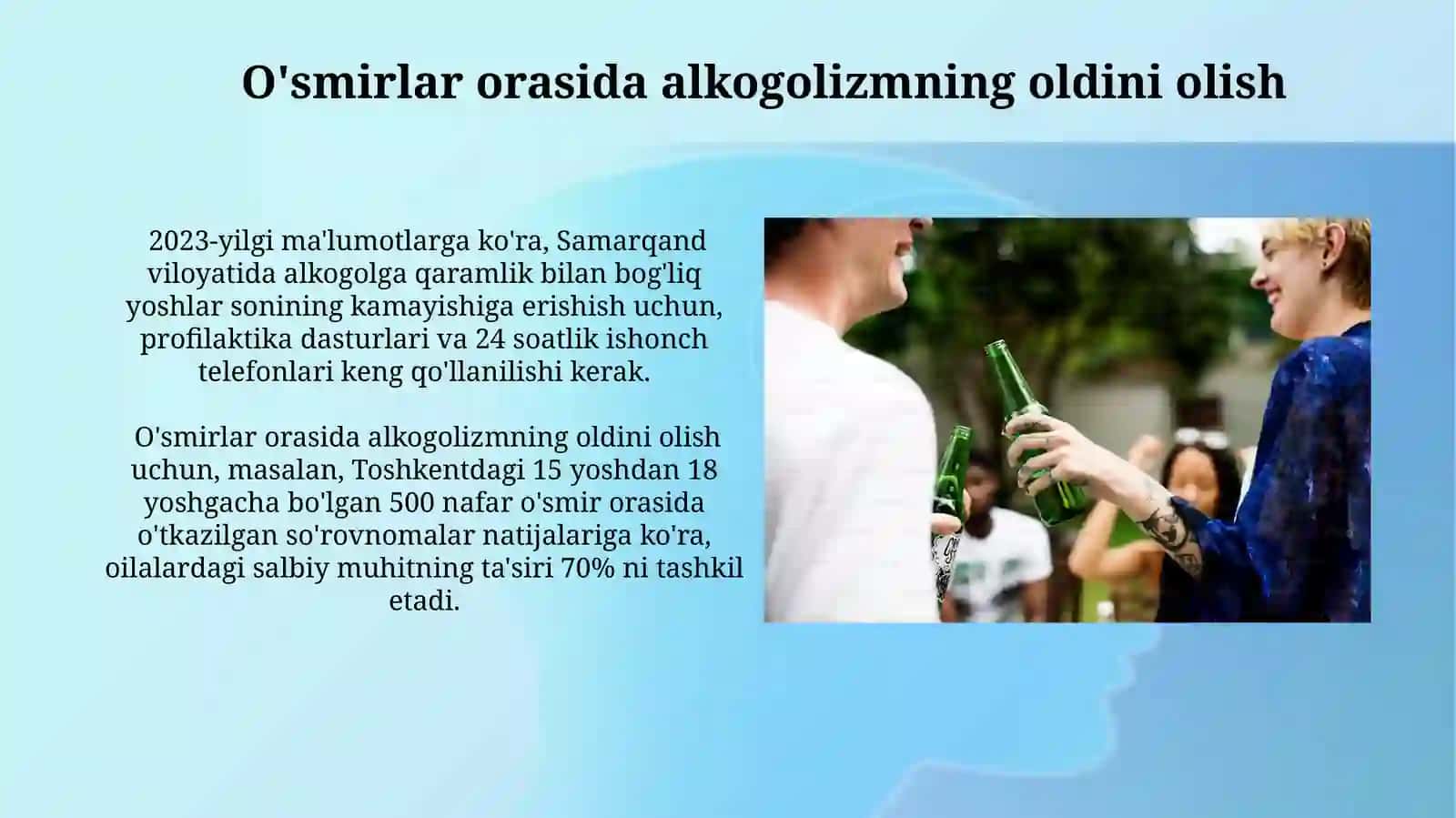 O'smirlar orasida alkogolizmning oldini olish

2023-yilgi ma'lumotlarga ko'ra, Samarqand viloyatida alkogolga qaramlik bilan bog'liq yoshlar sonining kamayishiga erishish uchun, profilaktika dasturlari va 24 soatlik ishonch telefonlari keng qo'llanilishi kerak.

O'smirlar orasida alkogolizmning oldini olish uchun, masalan, Toshkentdagi 15 yoshdan 18 yoshgacha bo'lgan 500 nafar o'smir orasida o'tkazilgan so'rovnomalar natijalariga ko'ra, oilalardagi salbiy muhitning ta'siri 70% ni tashkil etadi.